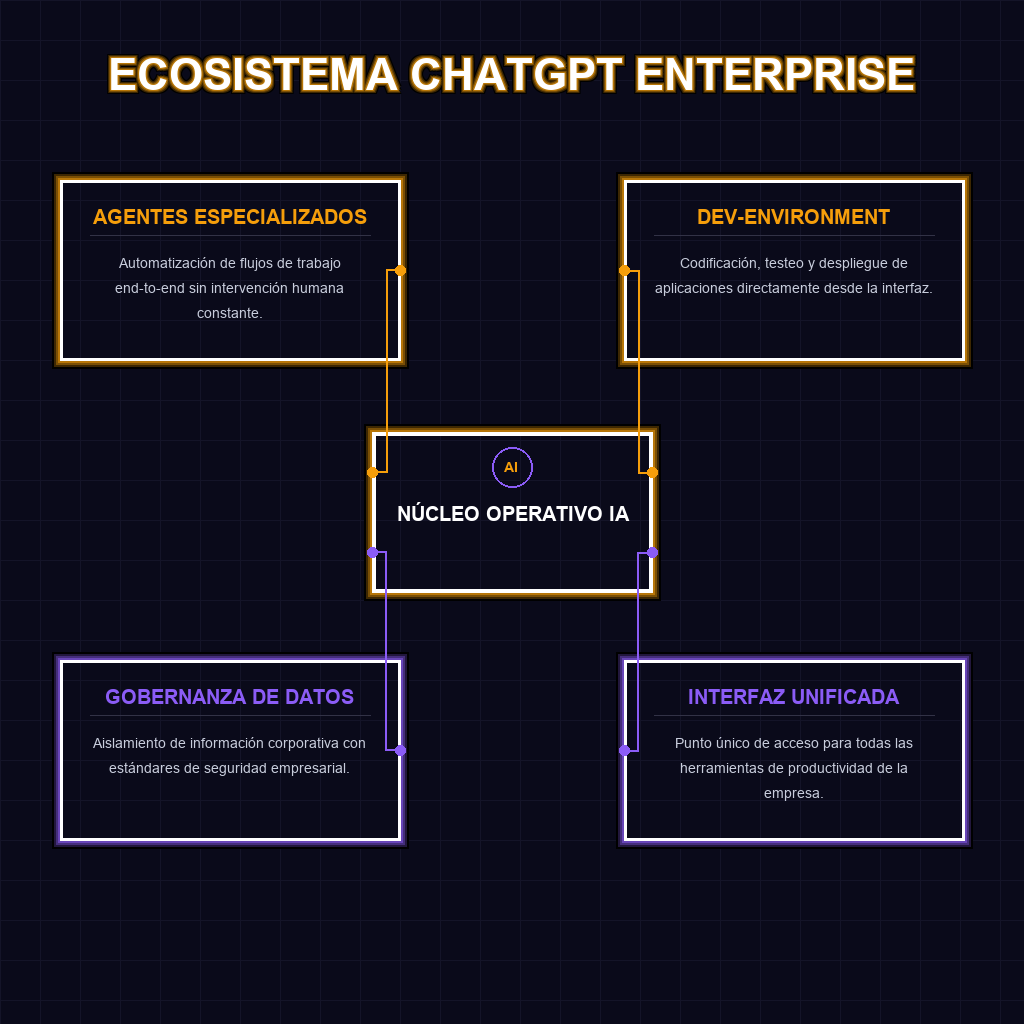 ECOSISTEMA CHATGPT ENTERPRISE

AGENTES ESPECIALIZADOS

Automatización de flujos de trabajo end-to-end sin intervención humana constante.

DEV-ENVIRONMENT

Codificación, testeo y despliegue de aplicaciones directamente desde la interfaz.

AI

NÚCLEO OPERATIVO IA

GOBERNANZA DE DATOS

Aislamiento de información corporativa con estándares de seguridad empresarial.

INTERFAZ UNIFICADA

Punto único de acceso para todas las herramientas de productividad de la empresa.